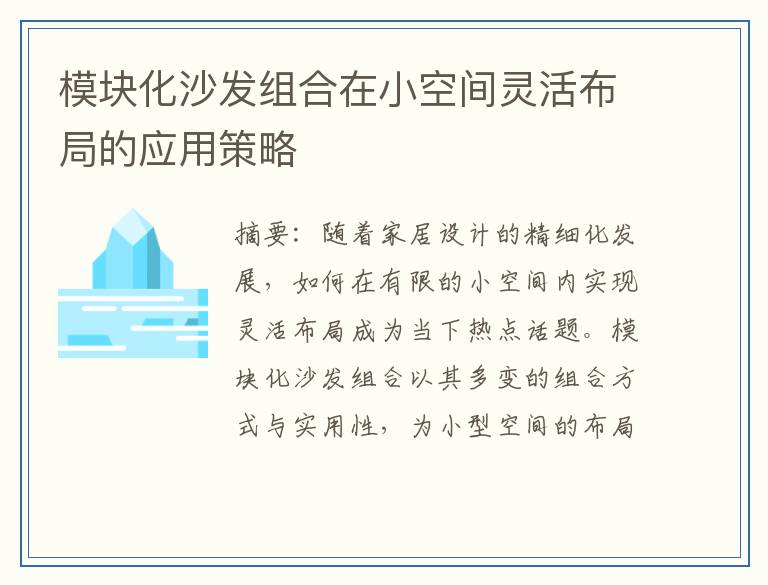 模块化沙发组合在小空间灵活布局的应用策略

摘要：随着家居设计的精细化发展，如何在有限的小空间内实现灵活布局成为当下热点话题。模块化沙发组合以其多变的组合方式与实用性，为小型空间的布局